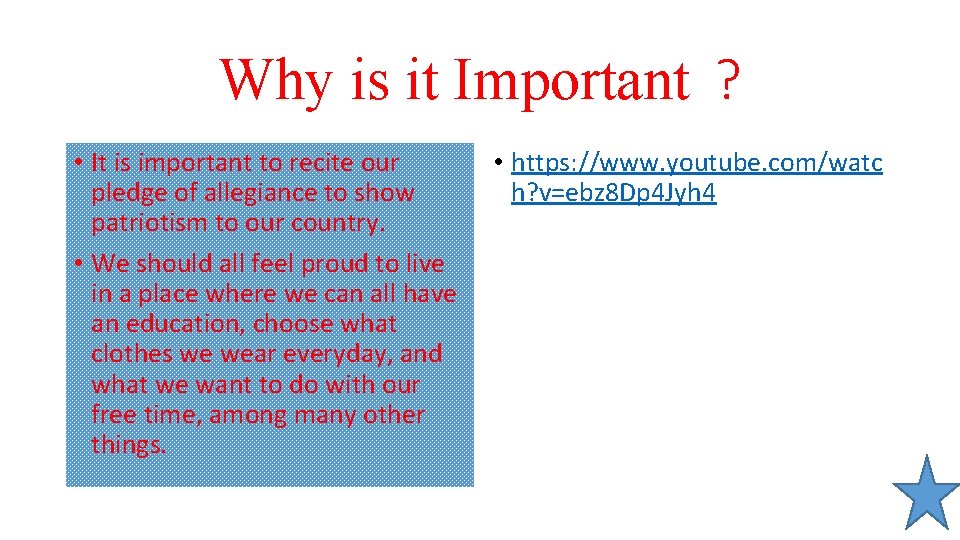 Why is it Important ?

• It is important to recite our pledge of allegiance to show patriotism to our country.

• We should all feel proud to live in a place where we can all have an education, choose what clothes we wear everyday, and what we want to do with our free time, among many other things.

• https://www.youtube.com/watch?v=ebz8Dp4Jyh4